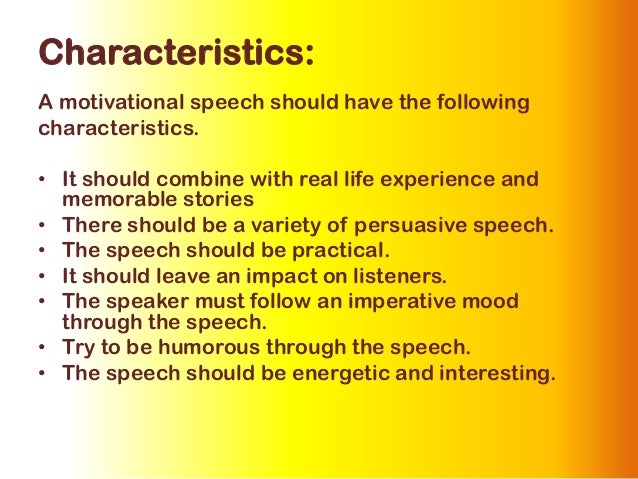 Characteristics:

A motivational speech should have the following characteristics.

• It should combine with real life experience and memorable stories
• There should be a variety of persuasive speech.
• The speech should be practical.
• It should leave an impact on listeners.
• The speaker must follow an imperative mood through the speech.
• Try to be humorous through the speech.
• The speech should be energetic and interesting.